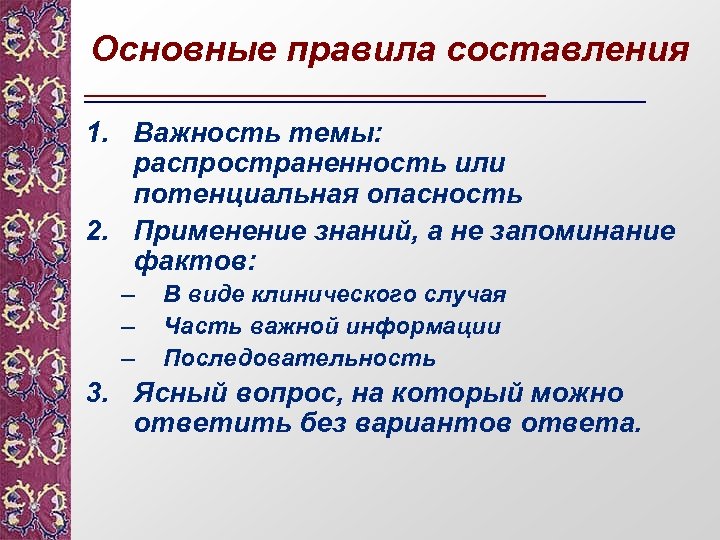 Основные правила составления

1. Важность темы: распространенность или потенциальная опасность
2. Применение знаний, а не запоминание фактов:
– В виде клинического случая
– Часть важной информации
– Последовательность
3. Ясный вопрос, на который можно ответить без вариантов ответа.